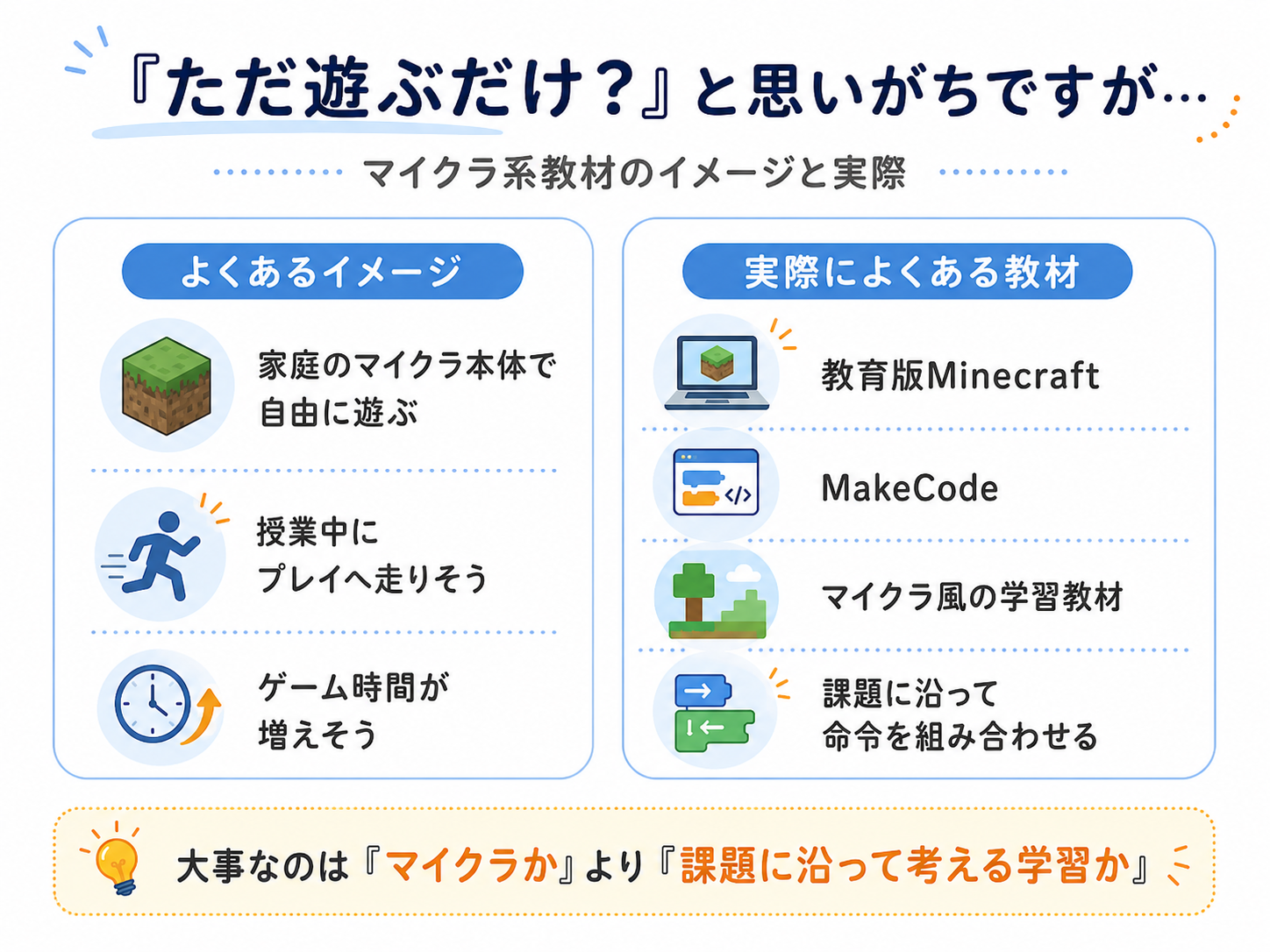 『ただ遊ぶだけ？』と思いがちですが…

マイクラ系教材のイメージと実際

よくあるイメージ

家庭のマイクラ本体で自由に遊ぶ

授業中にプレイへ走りそう

ゲーム時間が増えそう

実際によくある教材

教育版Minecraft

MakeCode

マイクラ風の学習教材

課題に沿って命令を組み合わせる

大事なのは『マイクラか』より『課題に沿って考える学習か』